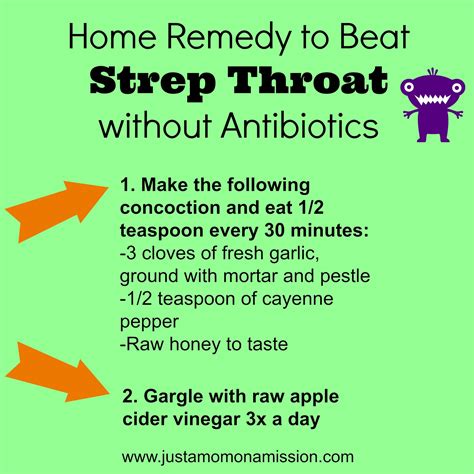 Home Remedy to Beat
Strep Throat
without Antibiotics

1. Make the following concoction and eat 1/2 teaspoon every 30 minutes:
-3 cloves of fresh garlic, ground with mortar and pestle
-1/2 teaspoon of cayenne pepper
-Raw honey to taste

2. Gargle with raw apple cider vinegar 3x a day

www.justamomonamission.com